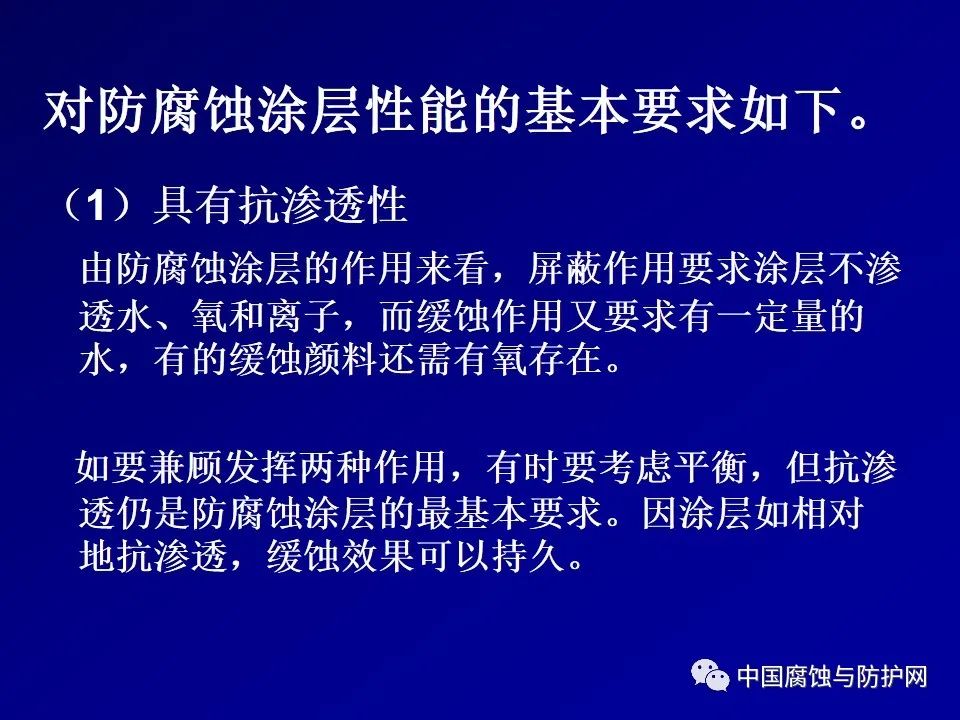 对防腐蚀涂层性能的基本要求如下。

（1）具有抗渗透性

由防腐蚀涂层的作用来看，屏蔽作用要求涂层不渗透水、氧和离子，而缓蚀作用又要求有一定量的水，有的缓蚀颜料还需有氧存在。

如要兼顾发挥两种作用，有时要考虑平衡，但抗渗透仍是防腐蚀涂层的最基本要求。因涂层如相对地抗渗透，缓蚀效果可以持久。

中国腐蚀与防护网